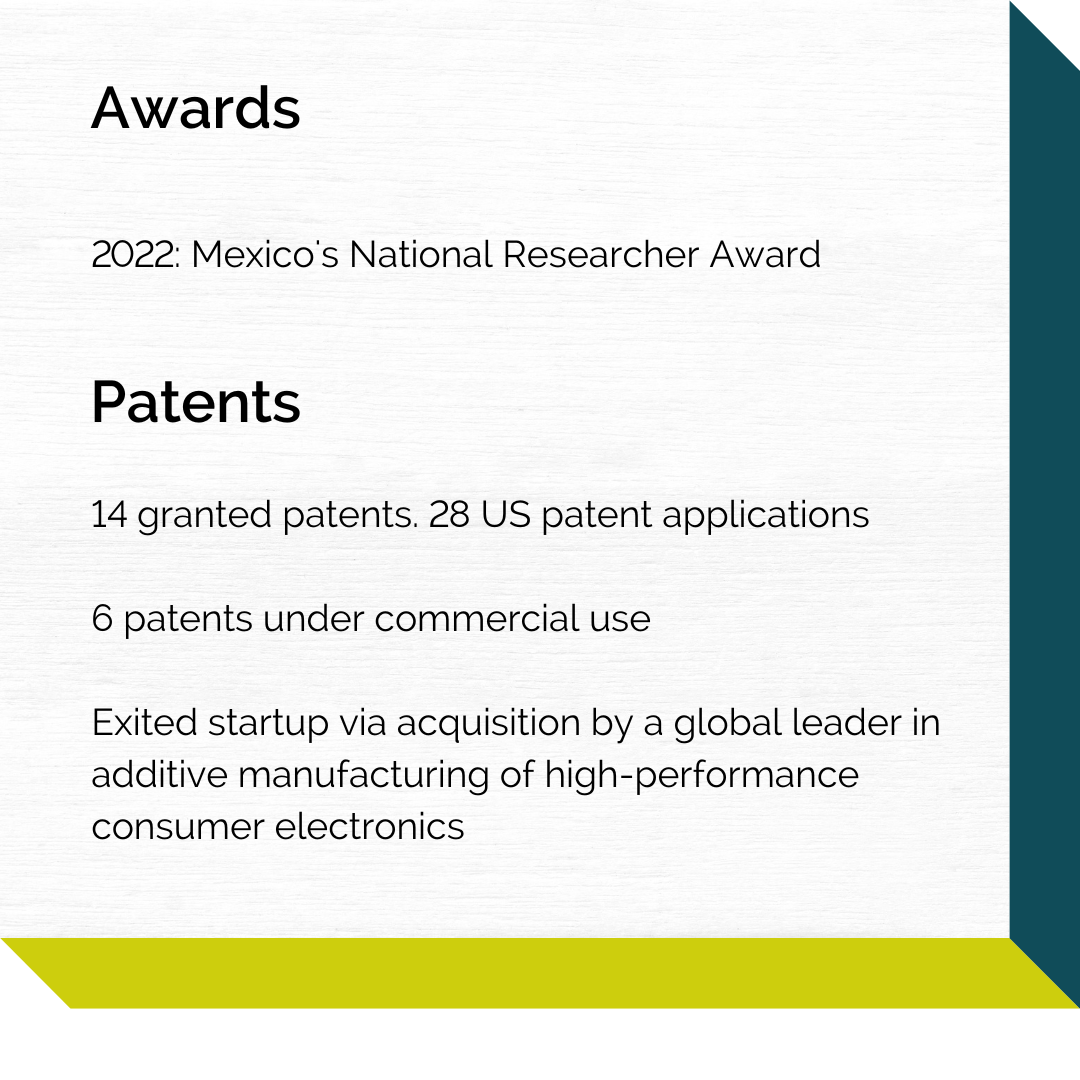 Awards

2022: Mexico's National Researcher Award

Patents

14 granted patents. 28 US patent applications

6 patents under commercial use

Exited startup via acquisition by a global leader in additive manufacturing of high-performance consumer electronics